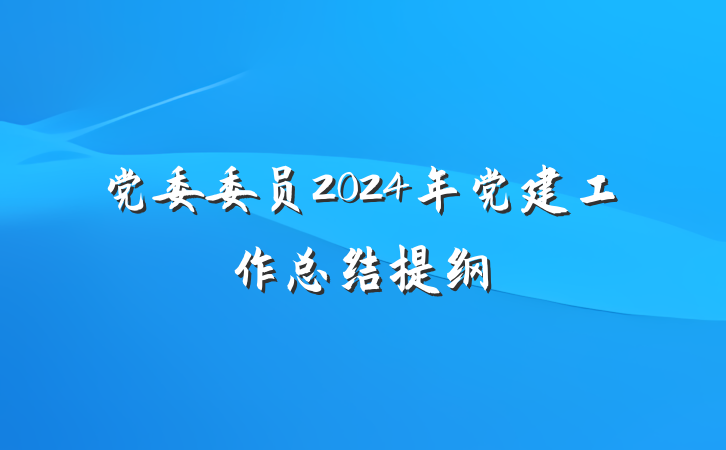 党委委员2024年党建工作总结提纲